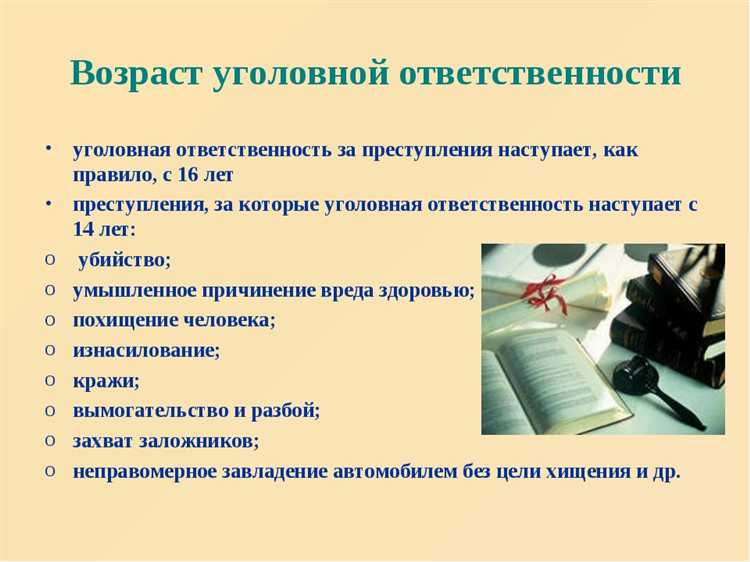 Возраст уголовной ответственности

• уголовная ответственность за преступления наступает, как правило, с 16 лет
• преступления, за которые уголовная ответственность наступает с 14 лет:
o убийство;
o умышленное причинение вреда здоровью;
o похищение человека;
o изнасилование;
o кражи;
o вымогательство и разбой;
o захват заложников;
o неправомерное завладение автомобилем без цели хищения и др.